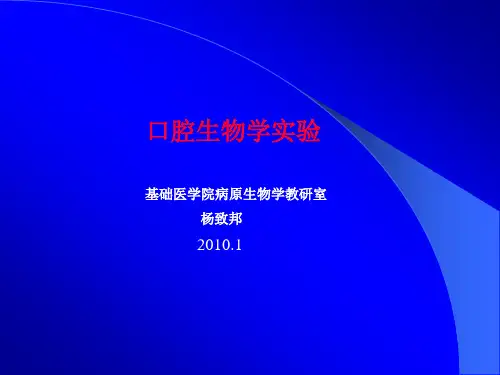 口腔生物学实验

基础医学院病原生物学教研室
杨致邦
2010.1